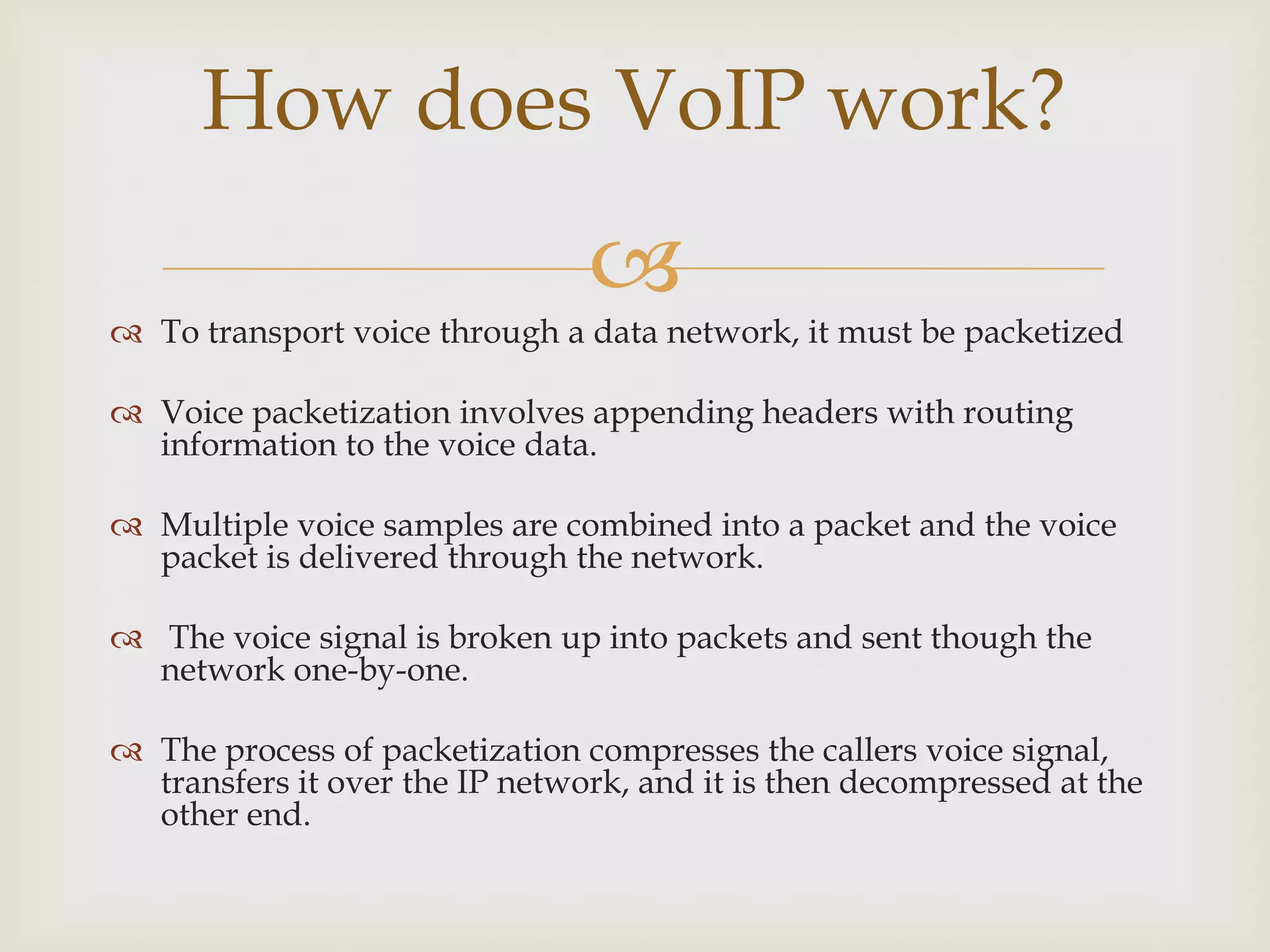 How does VoIP work?

To transport voice through a data network, it must be packetized

Voice packetization involves appending headers with routing information to the voice data.

Multiple voice samples are combined into a packet and the voice packet is delivered through the network.

The voice signal is broken up into packets and sent though the network one-by-one.

The process of packetization compresses the callers voice signal, transfers it over the IP network, and it is then decompressed at the other end.